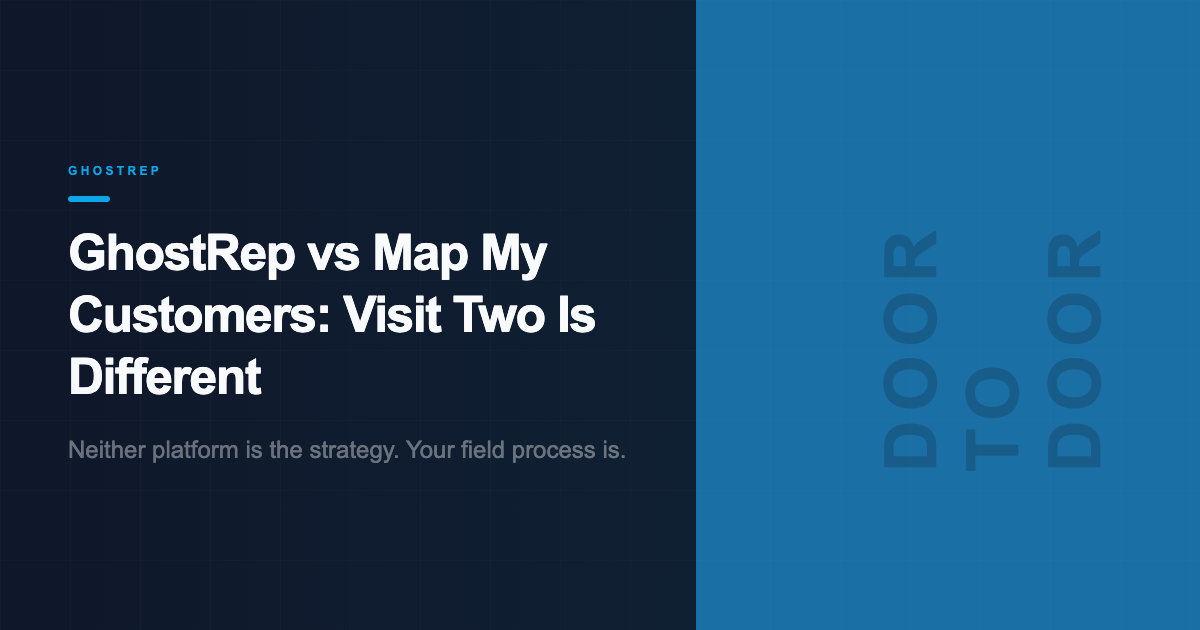 GHOSTREP

GhostRep vs Map My Customers: Visit Two Is Different

Neither platform is the strategy. Your field process is.

DOOR TO DOOR